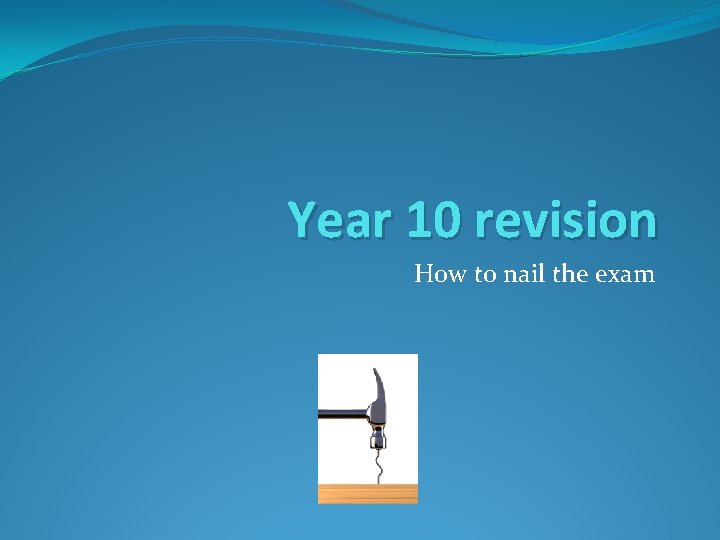 Year 10 revision

How to nail the exam